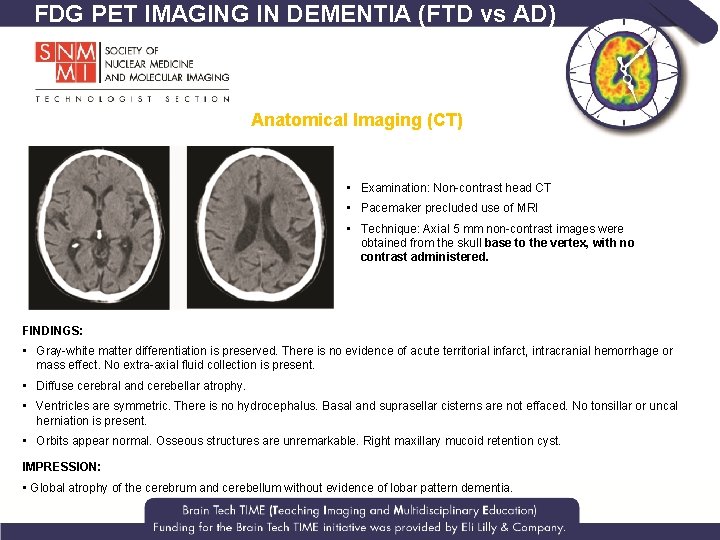 FDG PET IMAGING IN DEMENTIA (FTD vs AD)

SNMMI SOCIETY OF NUCLEAR MEDICINE AND MOLECULAR IMAGING
TECHNOLOGIST SECTION

Anatomical Imaging (CT)

• Examination: Non-contrast head CT
• Pacemaker precluded use of MRI
• Technique: Axial 5 mm non-contrast images were obtained from the skull base to the vertex, with no contrast administered.

FINDINGS:
• Gray-white matter differentiation is preserved. There is no evidence of acute territorial infarct, intracranial hemorrhage or mass effect. No extra-axial fluid collection is present.
• Diffuse cerebral and cerebellar atrophy.
• Ventricles are symmetric. There is no hydrocephalus. Basal and suprasellar cisterns are not effaced. No tonsillar or uncal herniation is present.
• Orbits appear normal. Osseous structures are unremarkable. Right maxillary mucoid retention cyst.

IMPRESSION:
• Global atrophy of the cerebrum and cerebellum without evidence of lobar pattern dementia.

Brain Tech TIME (Teaching Imaging and Multidisciplinary Education)
Funding for the Brain Tech TIME initiative was provided by Eli Lilly & Company.